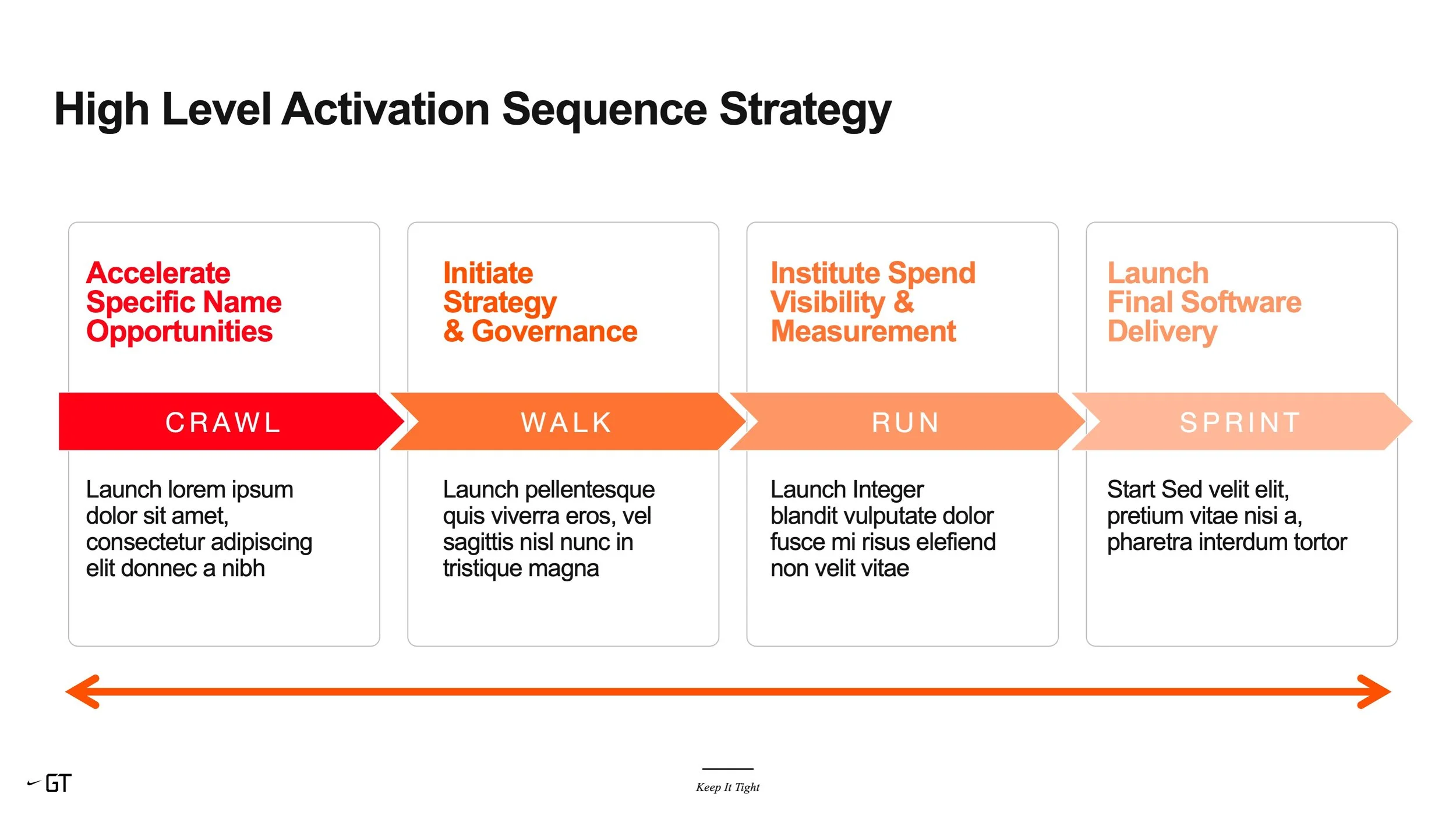 High Level Activation Sequence Strategy

Accelerate Specific Name Opportunities

CRAWL

Launch lorem ipsum dolor sit amet, consectetur adipiscing elit donnec a nibh

Initiate Strategy & Governance

WALK

Launch pellentesque quis viverra eros, vel sagittis nisl nunc in tristique magna

Institute Spend Visibility & Measurement

RUN

Launch Integer blandit vulputate dolor fusce mi risus elefiend non velit vitae

Launch Final Software Delivery

SPRINT

Start Sed velit elit, pretium vitae nisi a, pharetra interdum tortor

GT

Keep It Tight